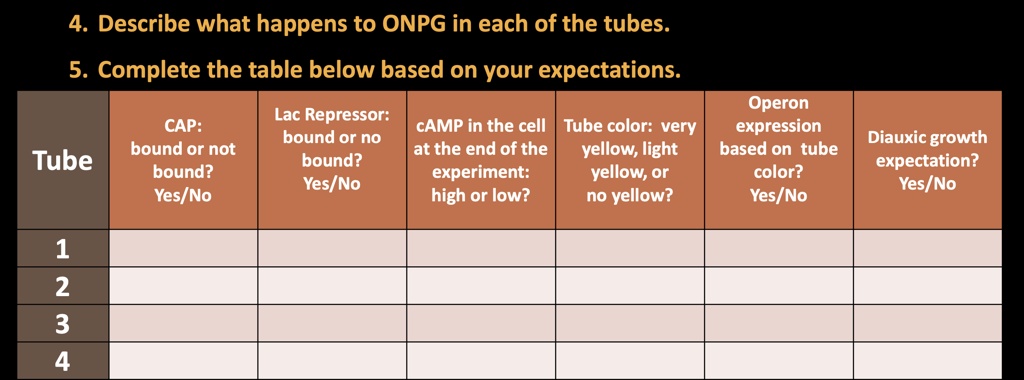 4. Describe what happens to ONPG in each of the tubes.

5. Complete the table below based on your expectations.

| Tube | CAP: bound or not bound? Yes/No | Lac Repressor: bound or no bound? Yes/No | cAMP in the cell at the end of the experiment: high or low? | Tube color: very yellow, light yellow, or no yellow? | Operon expression based on tube color? Yes/No | Diauxic growth expectation? Yes/No |
|---|---|---|---|---|---|---|
| 1 | | | | | | |
| 2 | | | | | | |
| 3 | | | | | | |
| 4 | | | | | | |